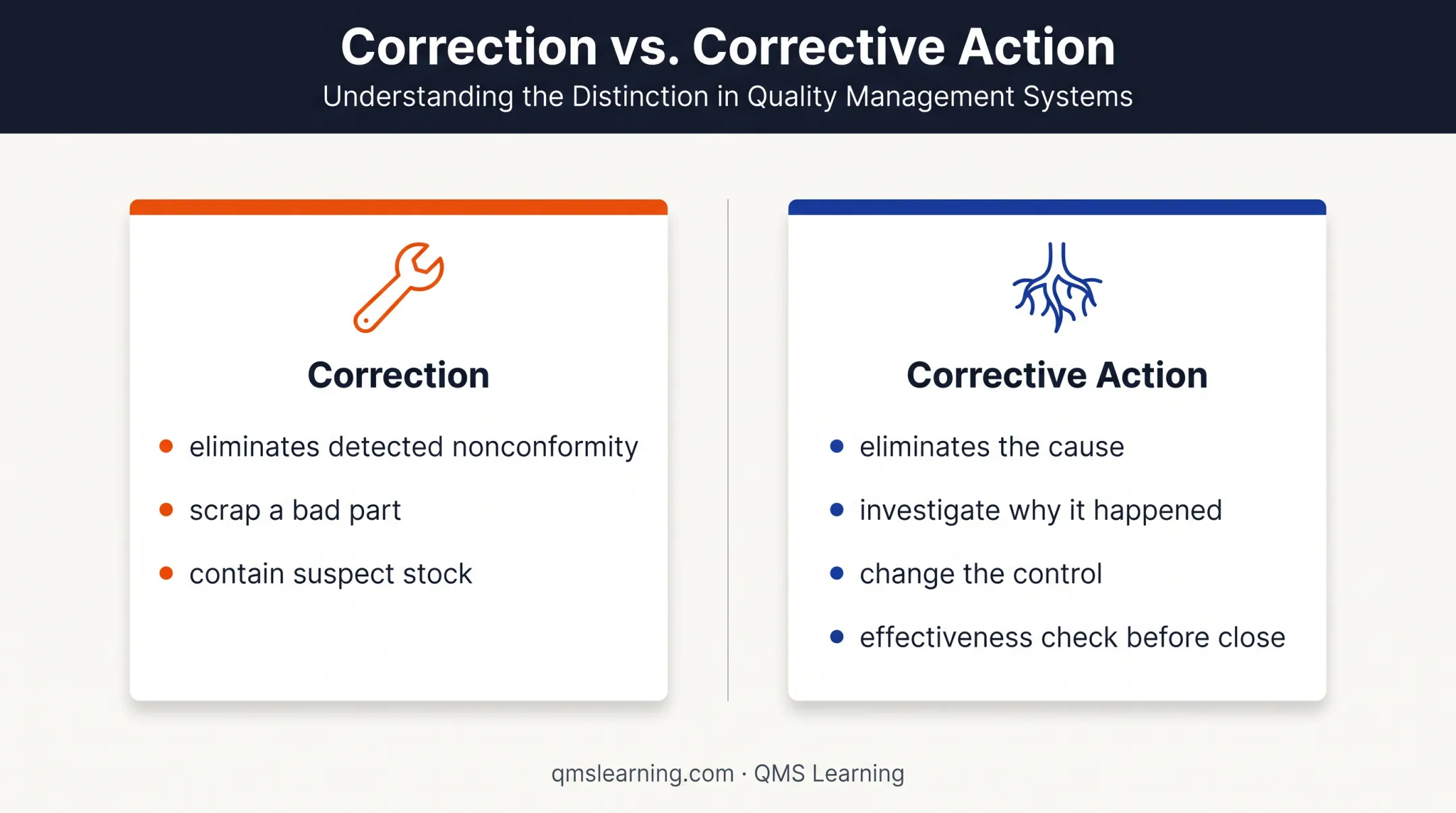 Correction vs. Corrective Action

Understanding the Distinction in Quality Management Systems

Correction

• eliminates detected nonconformity
• scrap a bad part
• contain suspect stock

Corrective Action

• eliminates the cause
• investigate why it happened
• change the control
• effectiveness check before close

qmslearning.com · QMS Learning